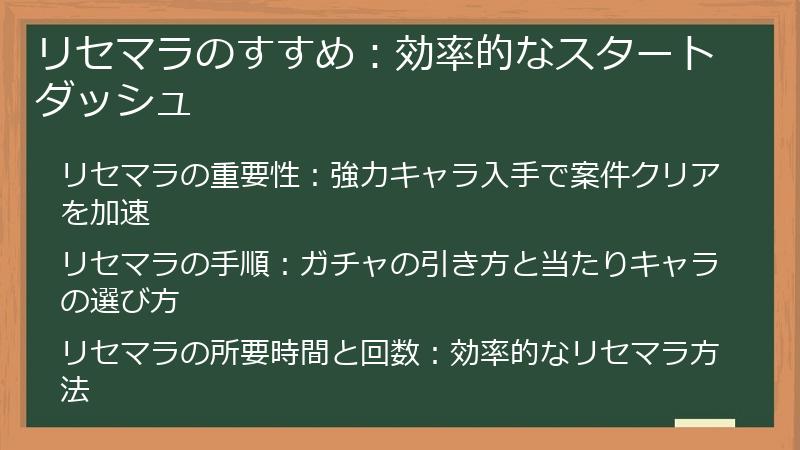 リセマラのすすめ：効率的なスタートダッシュ

リセマラの重要性：強力キャラ入手で案件クリアを加速

リセマラの手順：ガチャの引き方と当たりキャラの選び方

リセマラの所要時間と回数：効率的なリセマラ方法